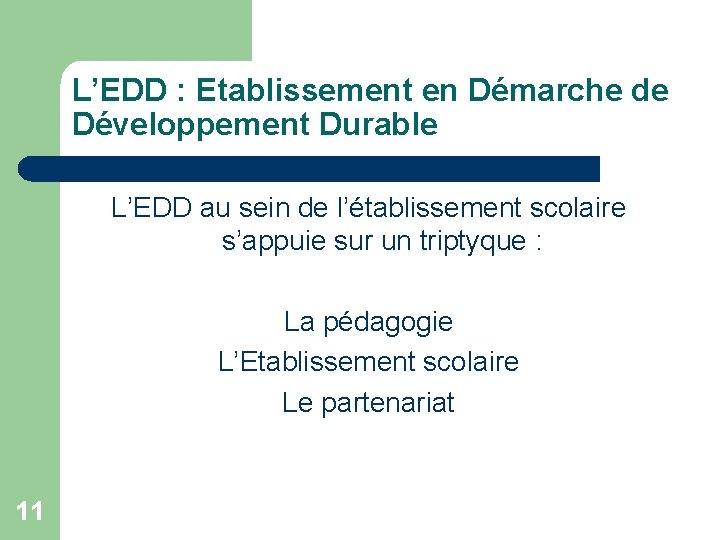 L’EDD : Etablissement en Démarche de Développement Durable

L’EDD au sein de l’établissement scolaire s’appuie sur un triptyque :

La pédagogie
L’Etablissement scolaire
Le partenariat

11